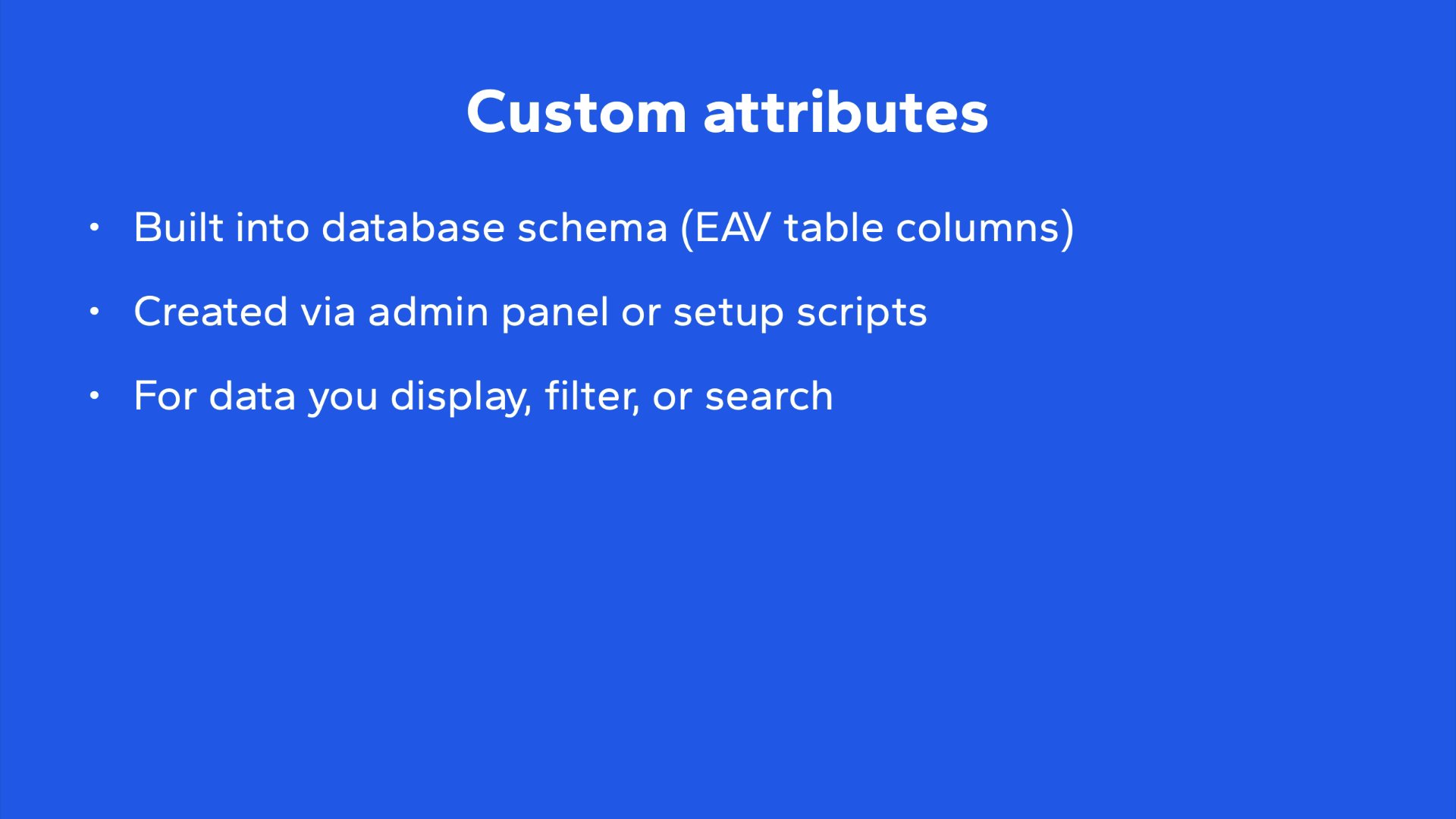 Custom attributes

• Built into database schema (EAV table columns)
• Created via admin panel or setup scripts
• For data you display, filter, or search